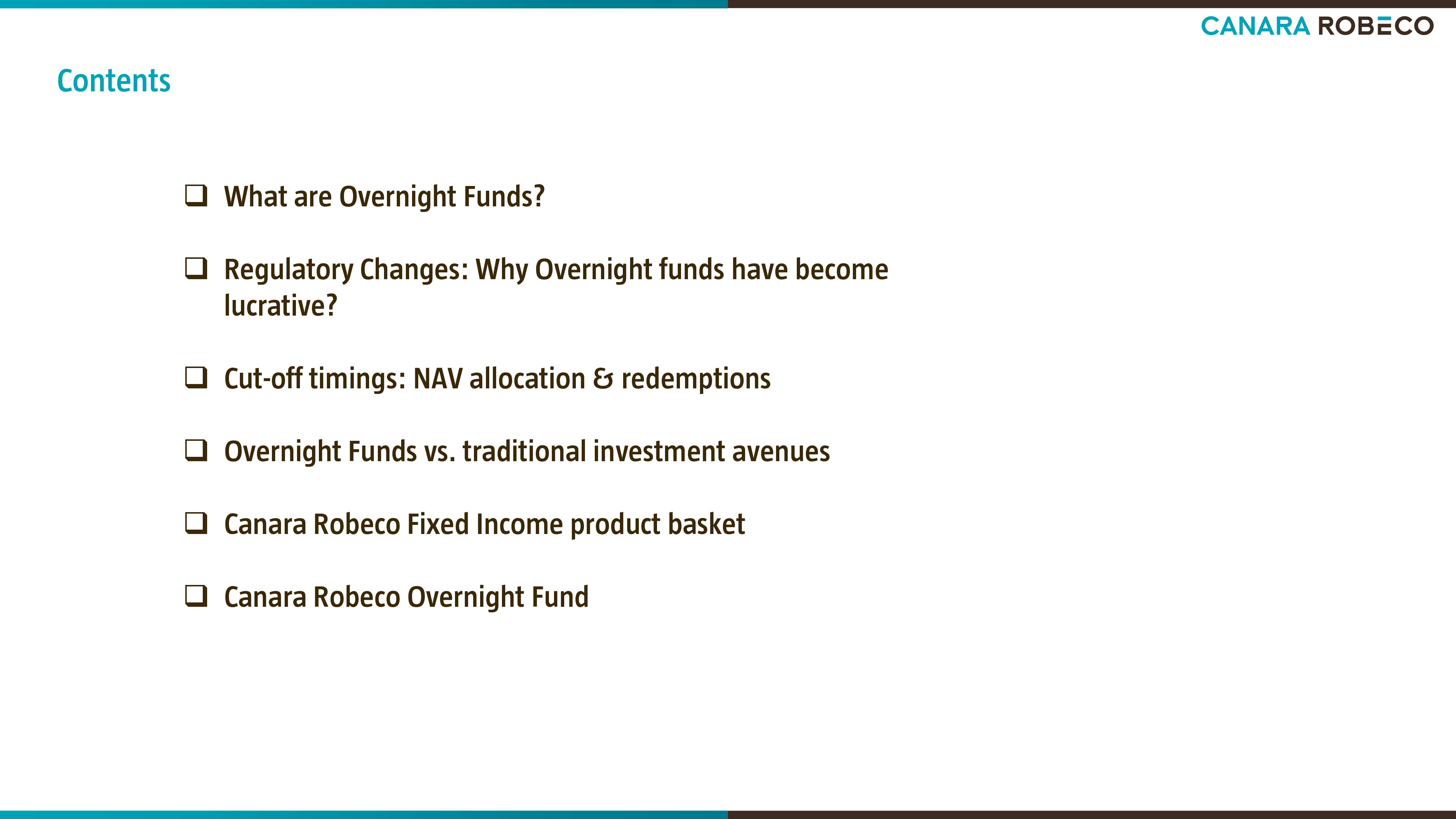 CANARA ROBECO

Contents

❑ What are Overnight Funds?

❑ Regulatory Changes: Why Overnight funds have become lucrative?

❑ Cut-off timings: NAV allocation & redemptions

❑ Overnight Funds vs. traditional investment avenues

❑ Canara Robeco Fixed Income product basket

❑ Canara Robeco Overnight Fund